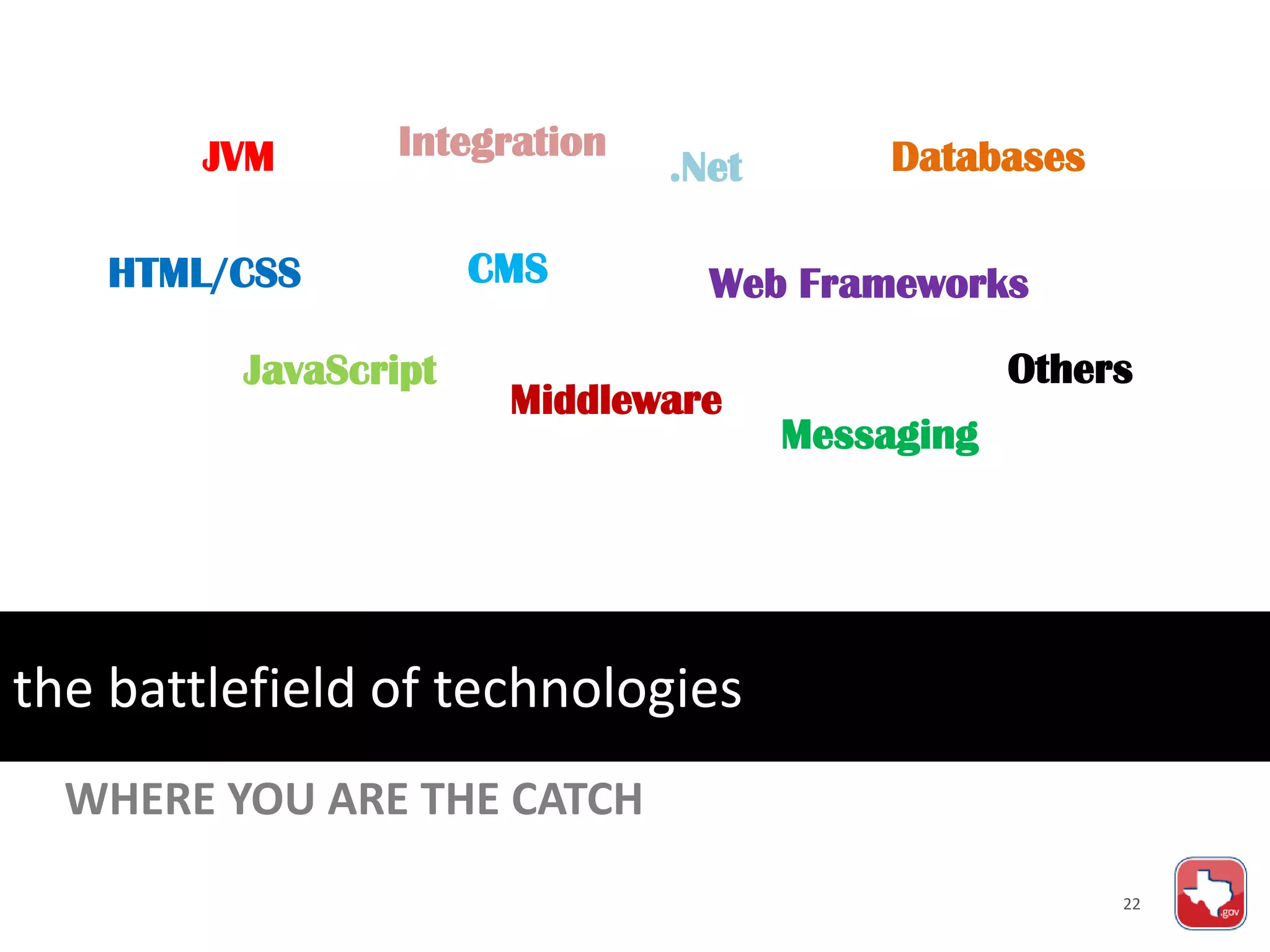 JVM
Integration
.Net
Databases

HTML/CSS
CMS
Web Frameworks

JavaScript
Middleware
Messaging
Others

the battlefield of technologies

WHERE YOU ARE THE CATCH

22

.gov